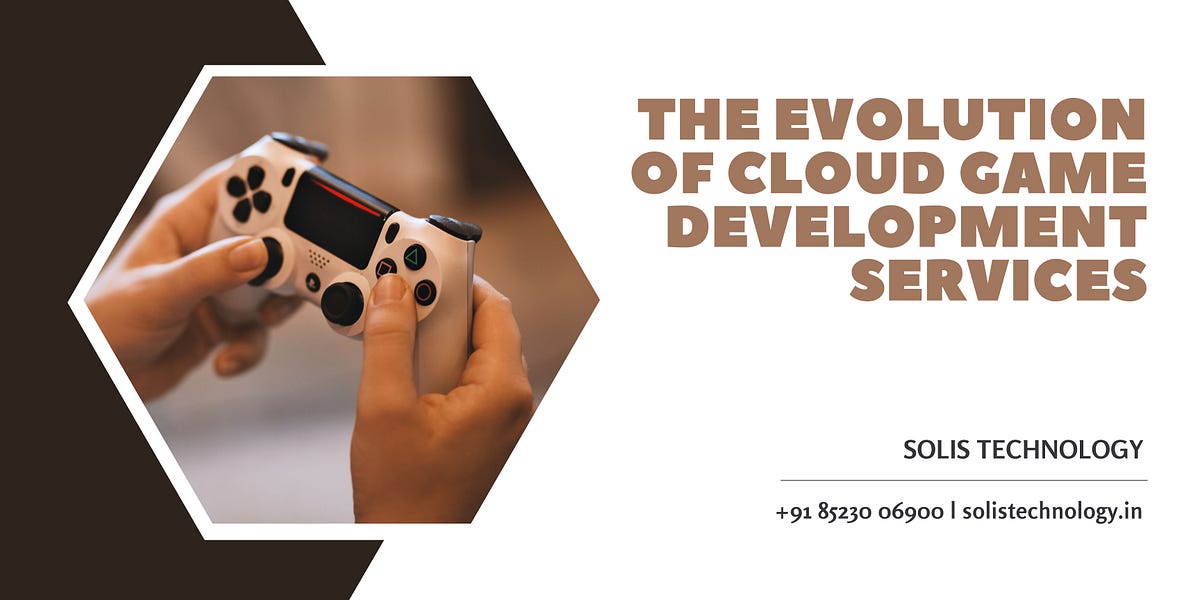 THE EVOLUTION OF CLOUD GAME DEVELOPMENT SERVICES

SOLIS TECHNOLOGY

+91 85230 06900 | solistechnology.in